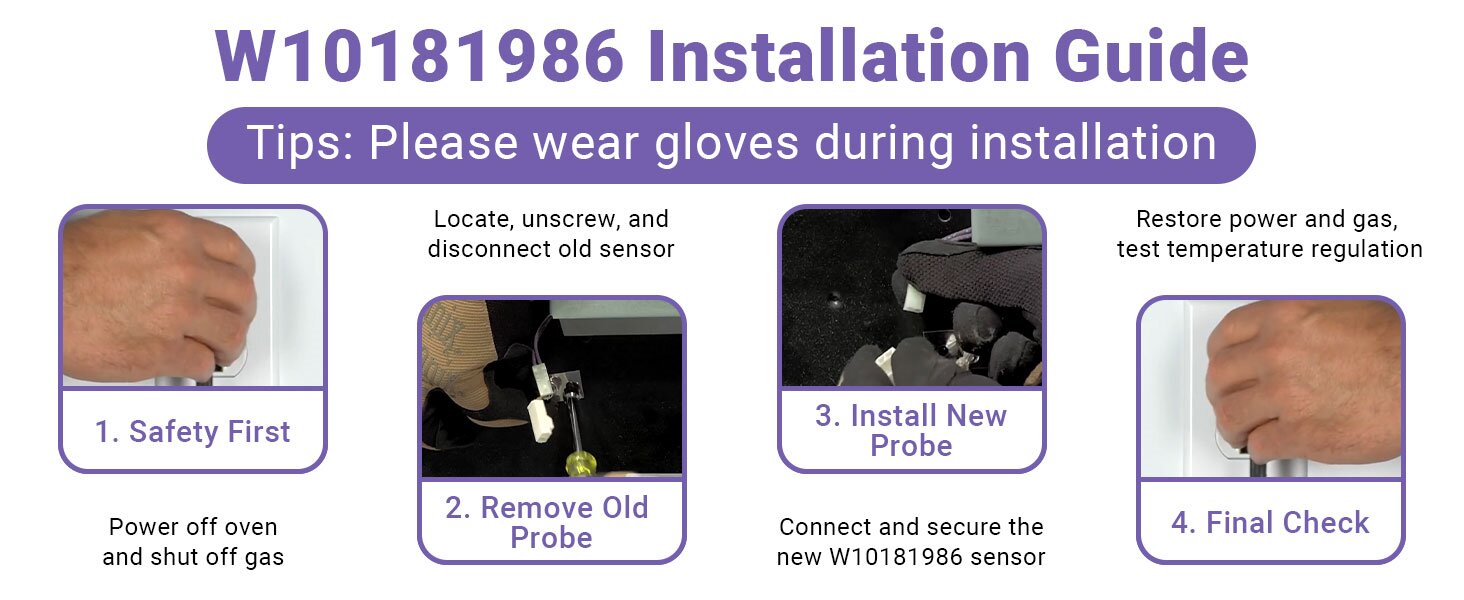 W10181986 Installation Guide

Tips: Please wear gloves during installation

1. Safety First

Power off oven and shut off gas

Locate, unscrew, and disconnect old sensor

2. Remove Old Probe

3. Install New Probe

Connect and secure the new W10181986 sensor

Restore power and gas, test temperature regulation

4. Final Check